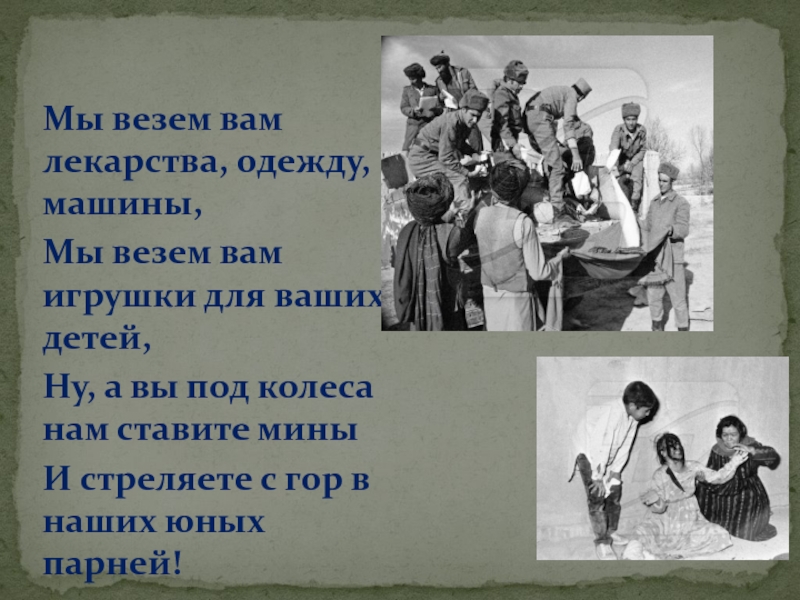 Мы везем вам лекарства, одежду, машины,

Мы везем вам игрушки для ваших детей,

Ну, а вы под колеса нам ставите мины

И стреляете с гор в наших юных парней!